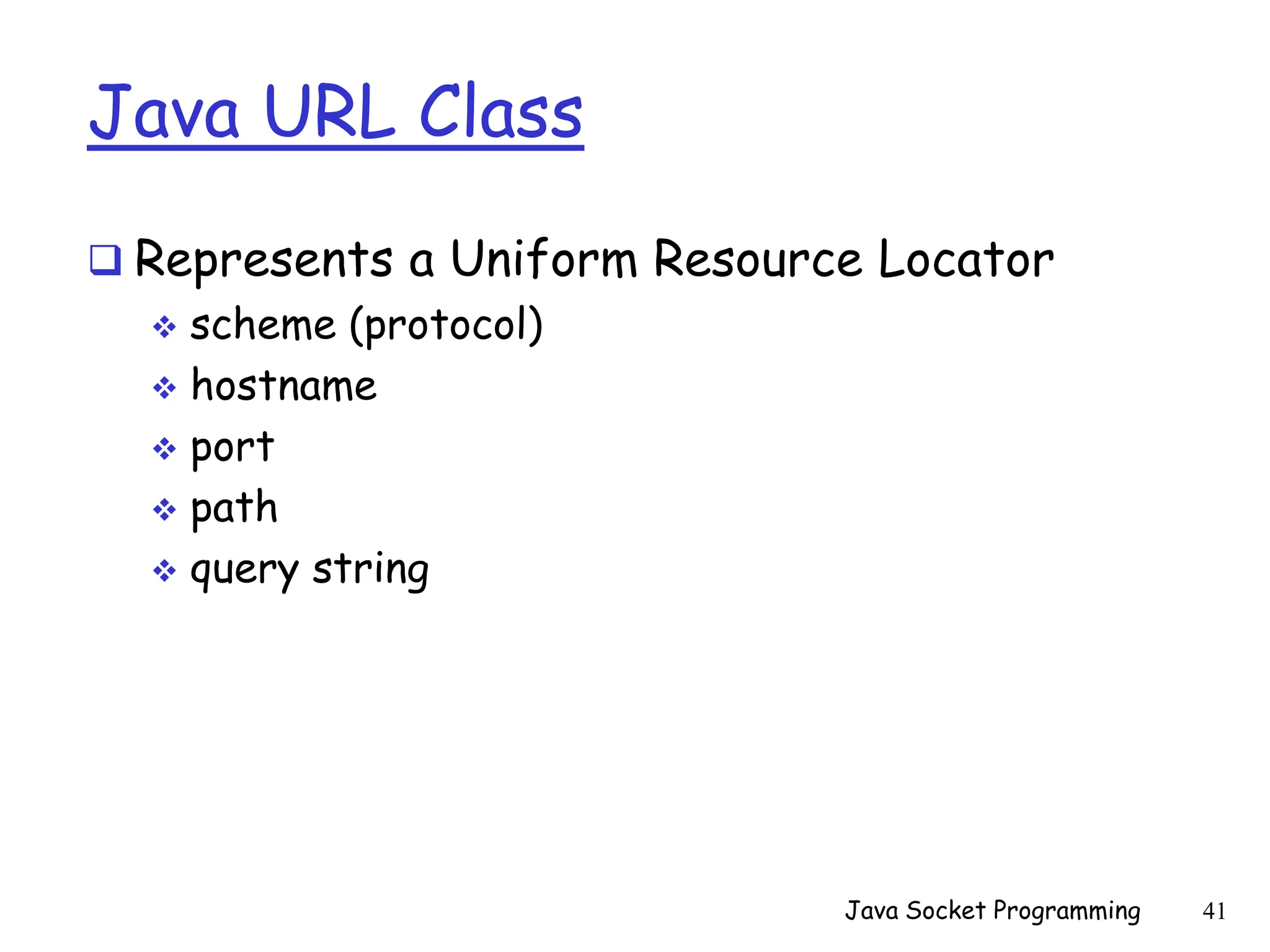 Java URL Class

❑ Represents a Uniform Resource Locator
 ❖ scheme (protocol)
 ❖ hostname
 ❖ port
 ❖ path
 ❖ query string

Java Socket Programming 41